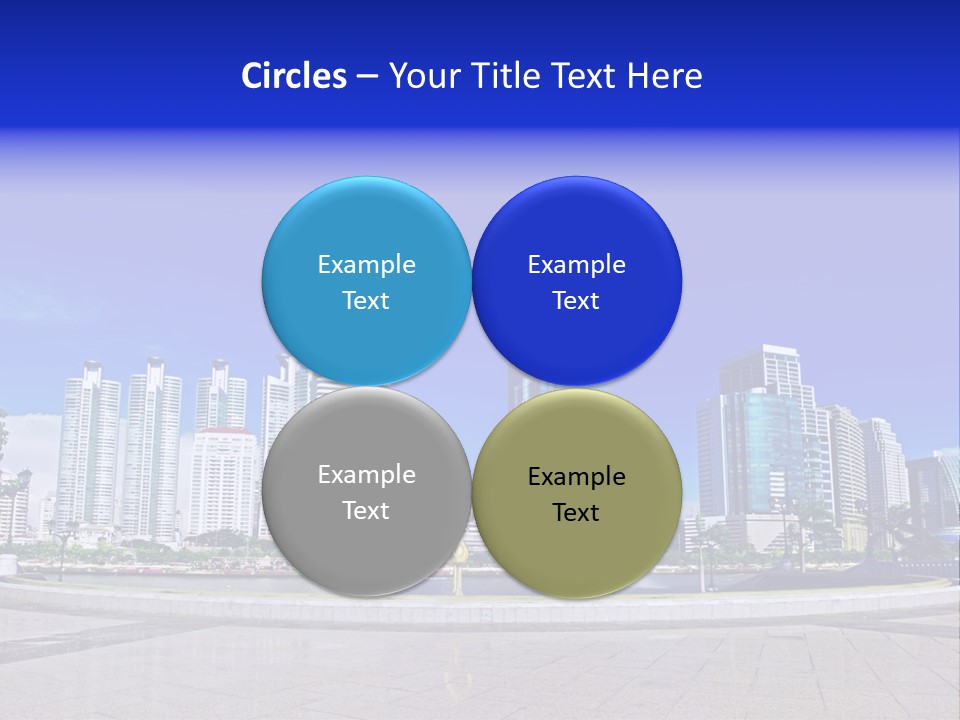 Circles – Your Title Text Here

Example Text

Example Text

Example Text

Example Text